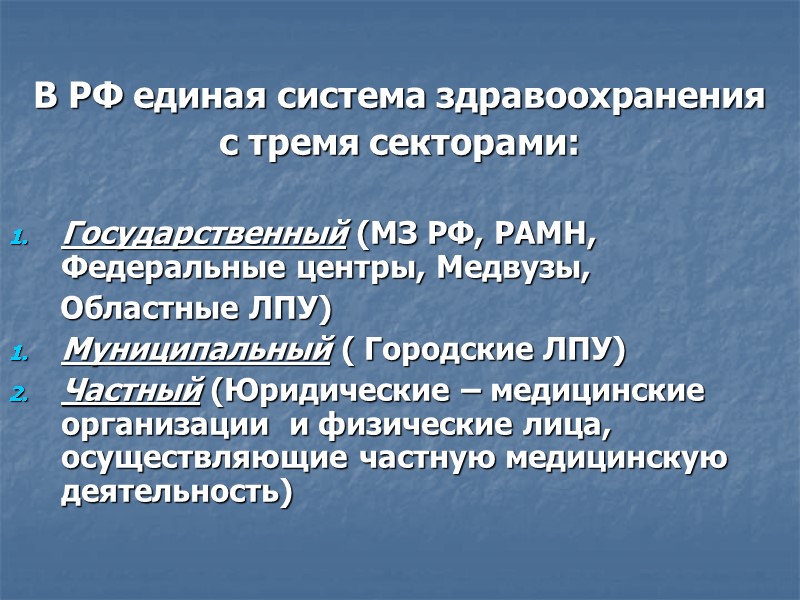 В РФ единая система здравоохранения с тремя секторами:

1. Государственный (МЗ РФ, РАМН, Федеральные центры, Медвузы, Областные ЛПУ)
1. Муниципальный ( Городские ЛПУ)
2. Частный (Юридические – медицинские организации и физические лица, осуществляющие частную медицинскую деятельность)